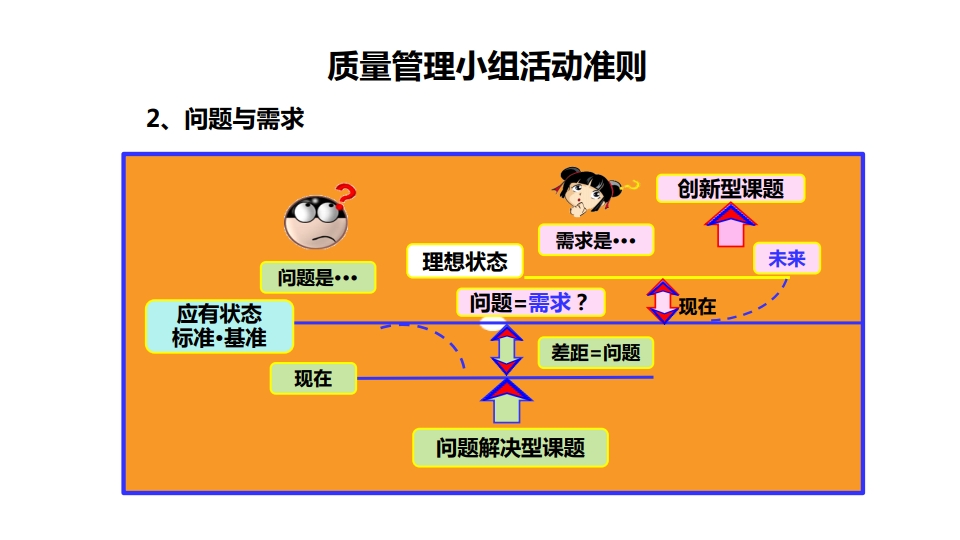 质量管理小组活动准则

2、问题与需求

创新型课题

需求是•••

理想状态

未来

问题是•••

问题=需求？

现在

应有状态
标准•基准

差距=问题

现在

问题解决型课题